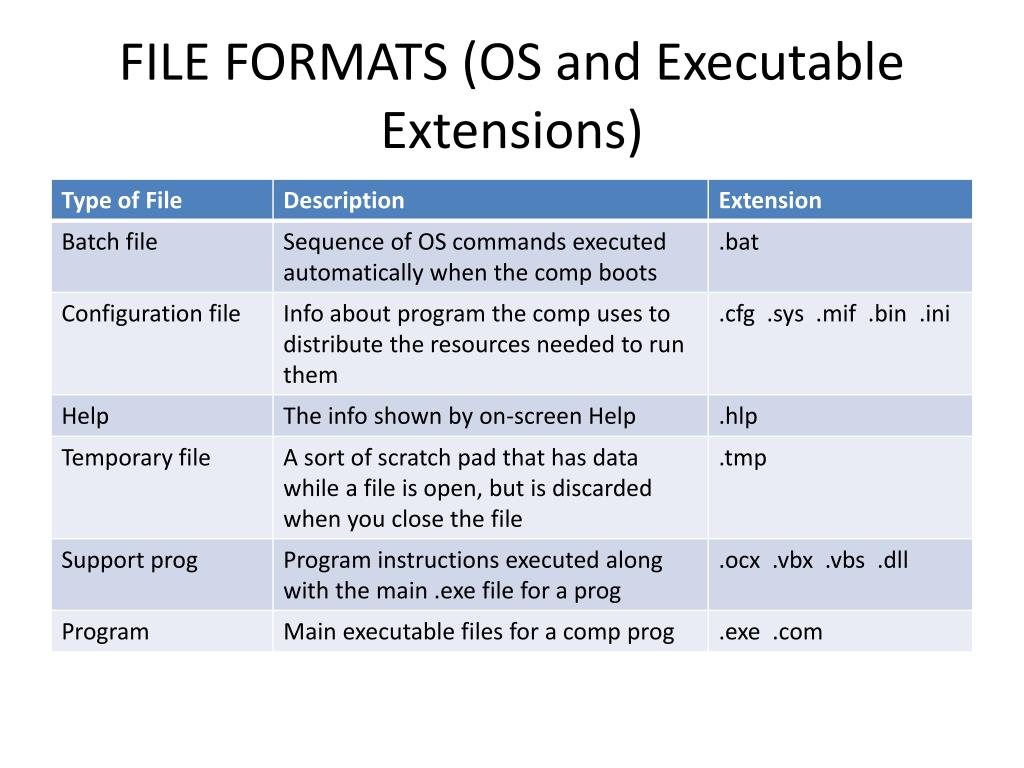 FILE FORMATS (OS and Executable Extensions)

| Type of File | Description | Extension |
|---|---|---|
| Batch file | Sequence of OS commands executed automatically when the comp boots | .bat |
| Configuration file | Info about program the comp uses to distribute the resources needed to run them | .cfg .sys .mif .bin .ini |
| Help | The info shown by on-screen Help | .hlp |
| Temporary file | A sort of scratch pad that has data while a file is open, but is discarded when you close the file | .tmp |
| Support prog | Program instructions executed along with the main .exe file for a prog | .ocx .vbx .vbs .dll |
| Program | Main executable files for a comp prog | .exe .com |